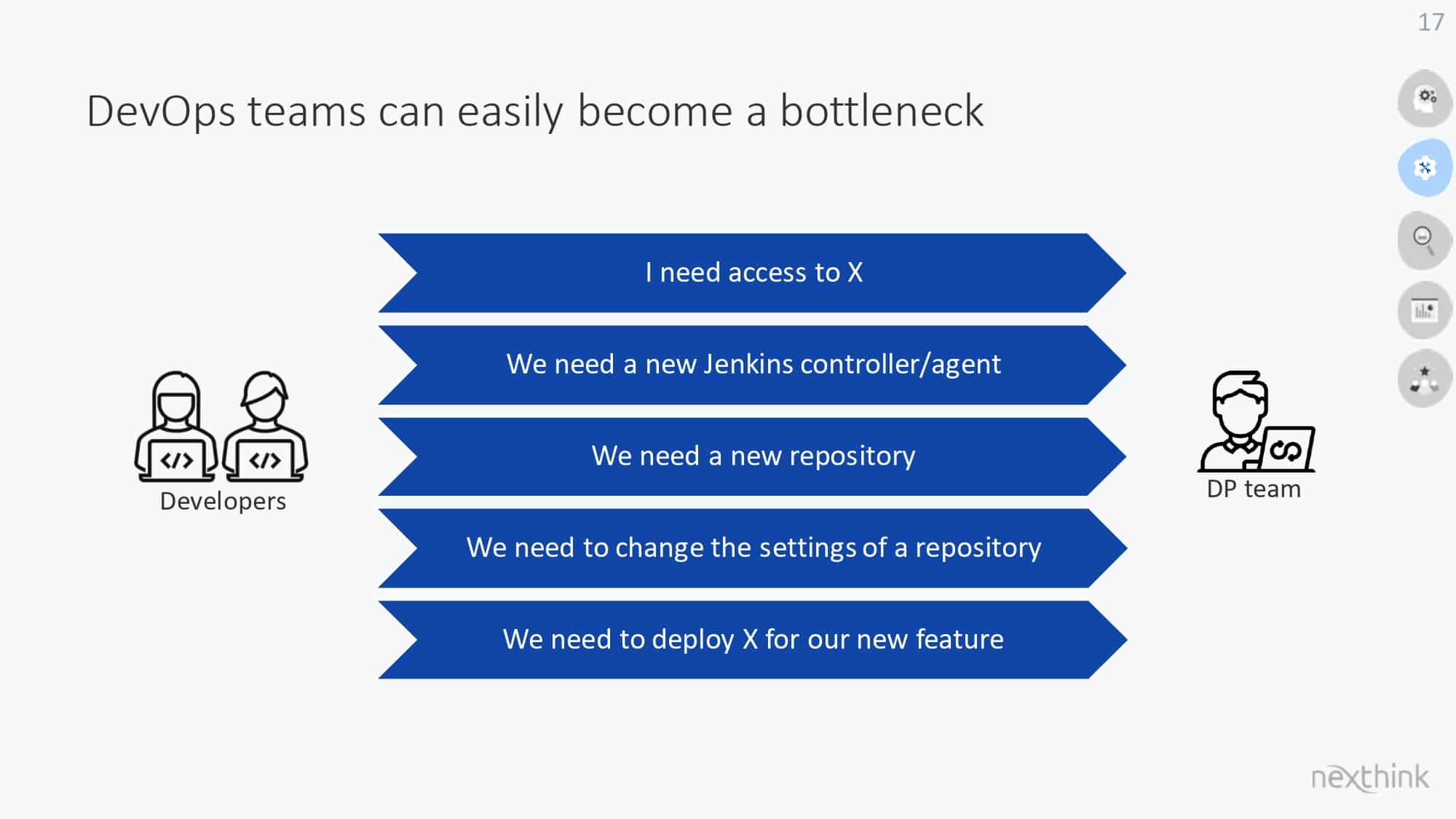 17

DevOps teams can easily become a bottleneck

Developers

I need access to X

We need a new Jenkins controller/agent

We need a new repository

We need to change the settings of a repository

We need to deploy X for our new feature

DP team

nexthink